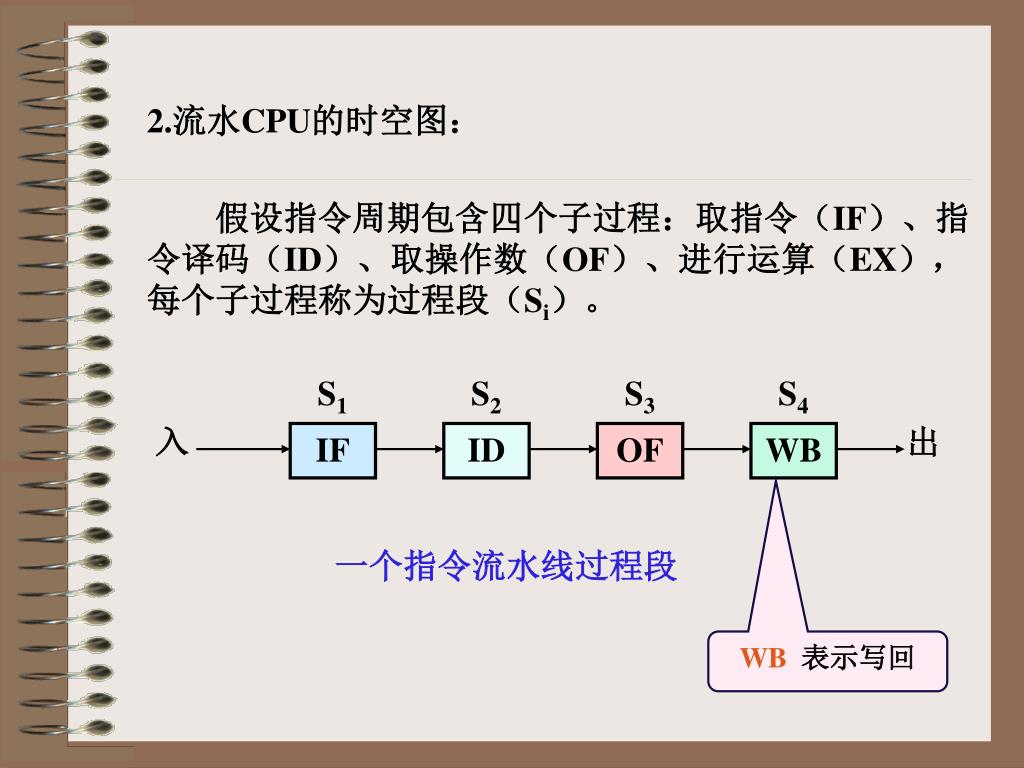 2.流水CPU的时空图：

假设指令周期包含四个子过程：取指令（IF）、指令译码（ID）、取操作数（OF）、进行运算（EX），每个子过程称为过程段（$S_i$）。

$S_1$ $S_2$ $S_3$ $S_4$

入 IF ID OF WB 出

一个指令流水线过程段

WB 表示写回